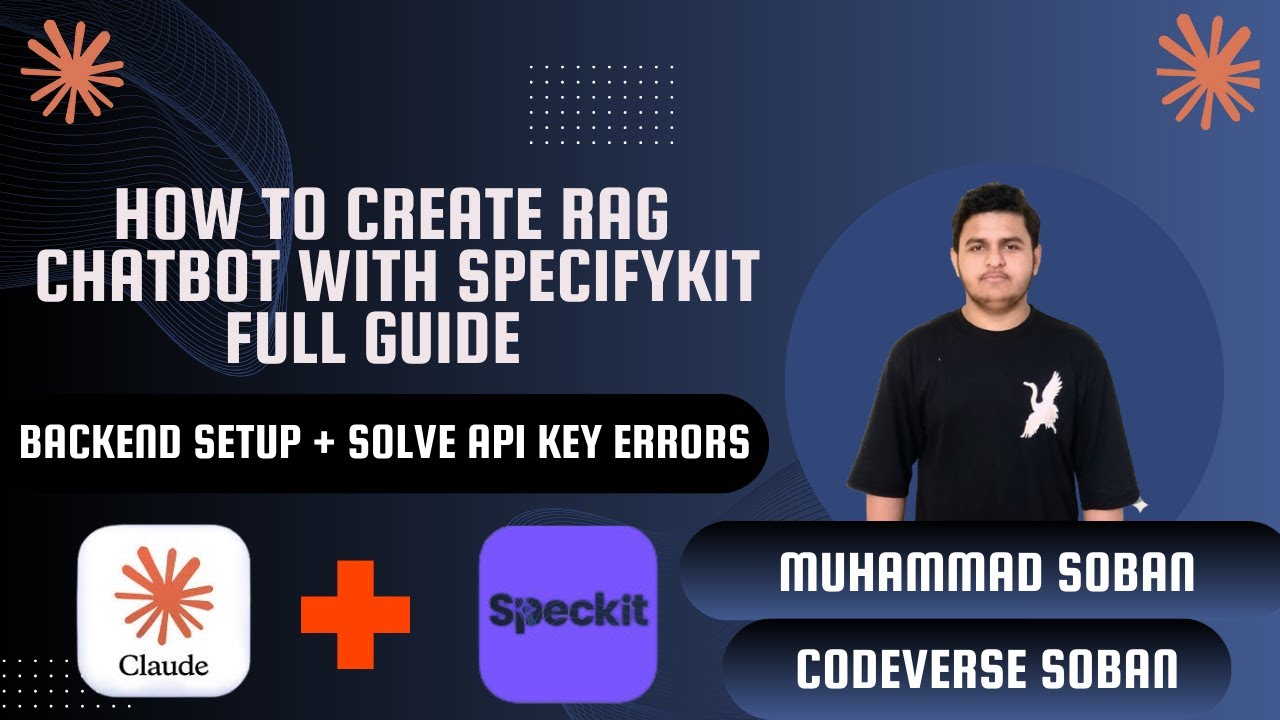 HOW TO CREATE RAG CHATBOT WITH SPECIFYKIT FULL GUIDE

BACKEND SETUP + SOLVE API KEY ERRORS

Claude

Speckit

MUHAMMAD SOBAN

CODEVERSE SOBAN